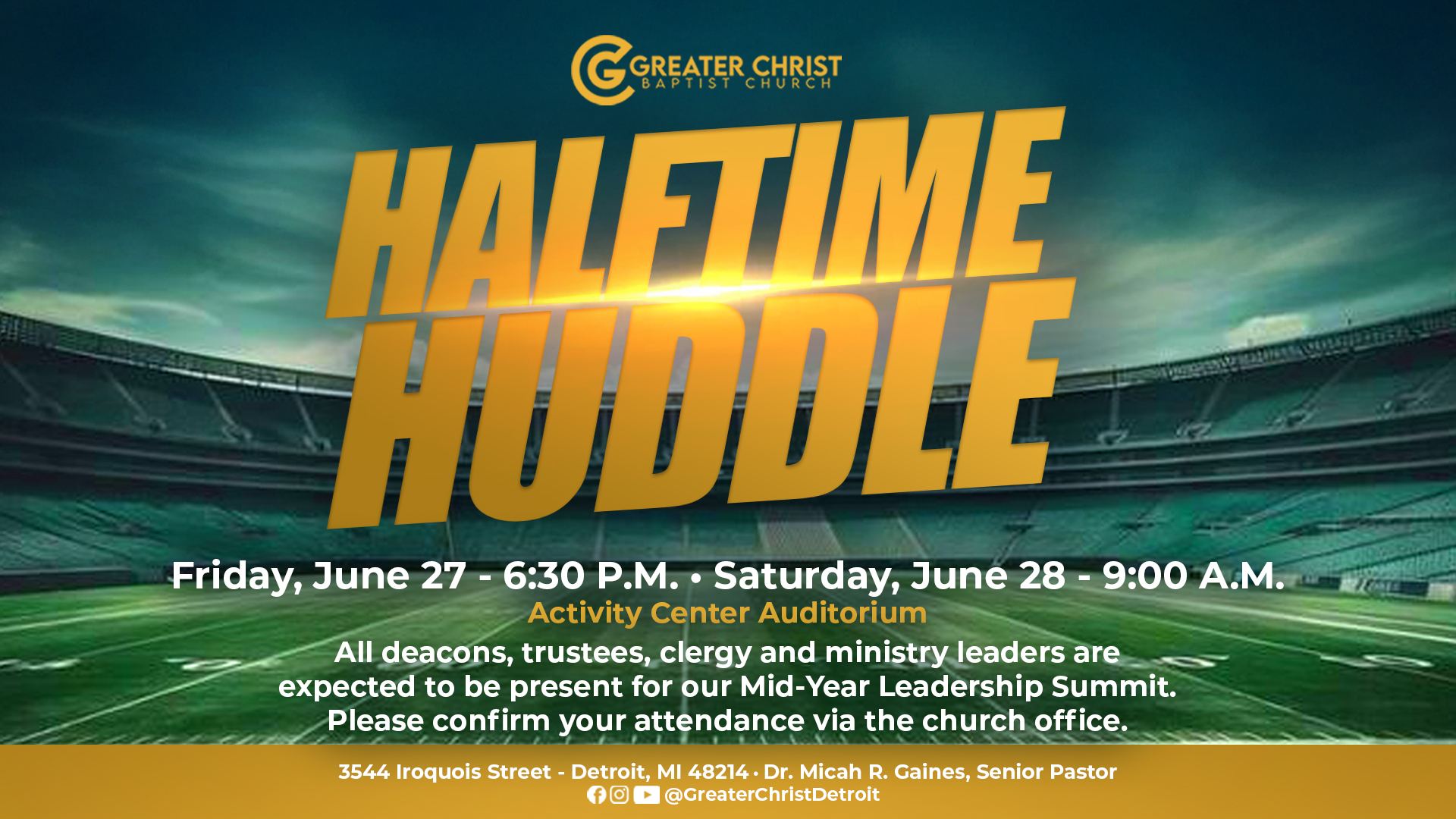 GREATER CHRIST
BAPTIST CHURCH

HALFTIME HUDDLE

Friday, June 27 - 6:30 P.M. • Saturday, June 28 - 9:00 A.M.
Activity Center Auditorium

All deacons, trustees, clergy and ministry leaders are expected to be present for our Mid-Year Leadership Summit. Please confirm your attendance via the church office.

3544 Iroquois Street - Detroit, MI 48214 • Dr. Micah R. Gaines, Senior Pastor
@GreaterChristDetroit